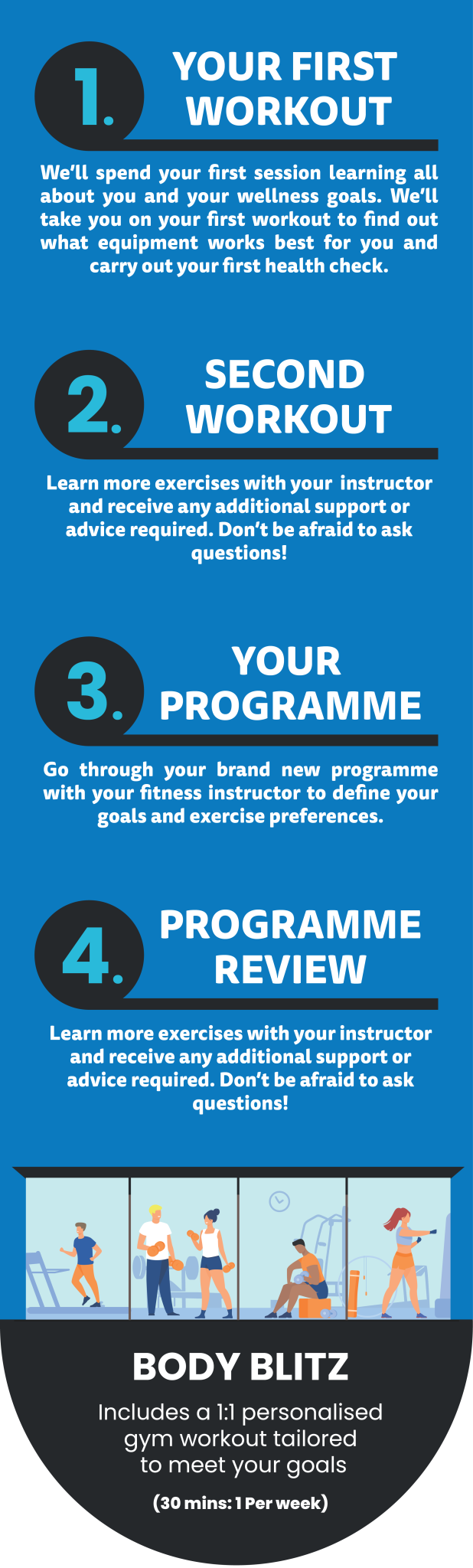 1. YOUR FIRST WORKOUT

We'll spend your first session learning all about you and your wellness goals. We'll take you on your first workout to find out what equipment works best for you and carry out your first health check.

2. SECOND WORKOUT

Learn more exercises with your instructor and receive any additional support or advice required. Don't be afraid to ask questions!

3. YOUR PROGRAMME

Go through your brand new programme with your fitness instructor to define your goals and exercise preferences.

4. PROGRAMME REVIEW

Learn more exercises with your instructor and receive any additional support or advice required. Don't be afraid to ask questions!

BODY BLITZ

Includes a 1:1 personalised gym workout tailored to meet your goals

(30 mins: 1 Per week)